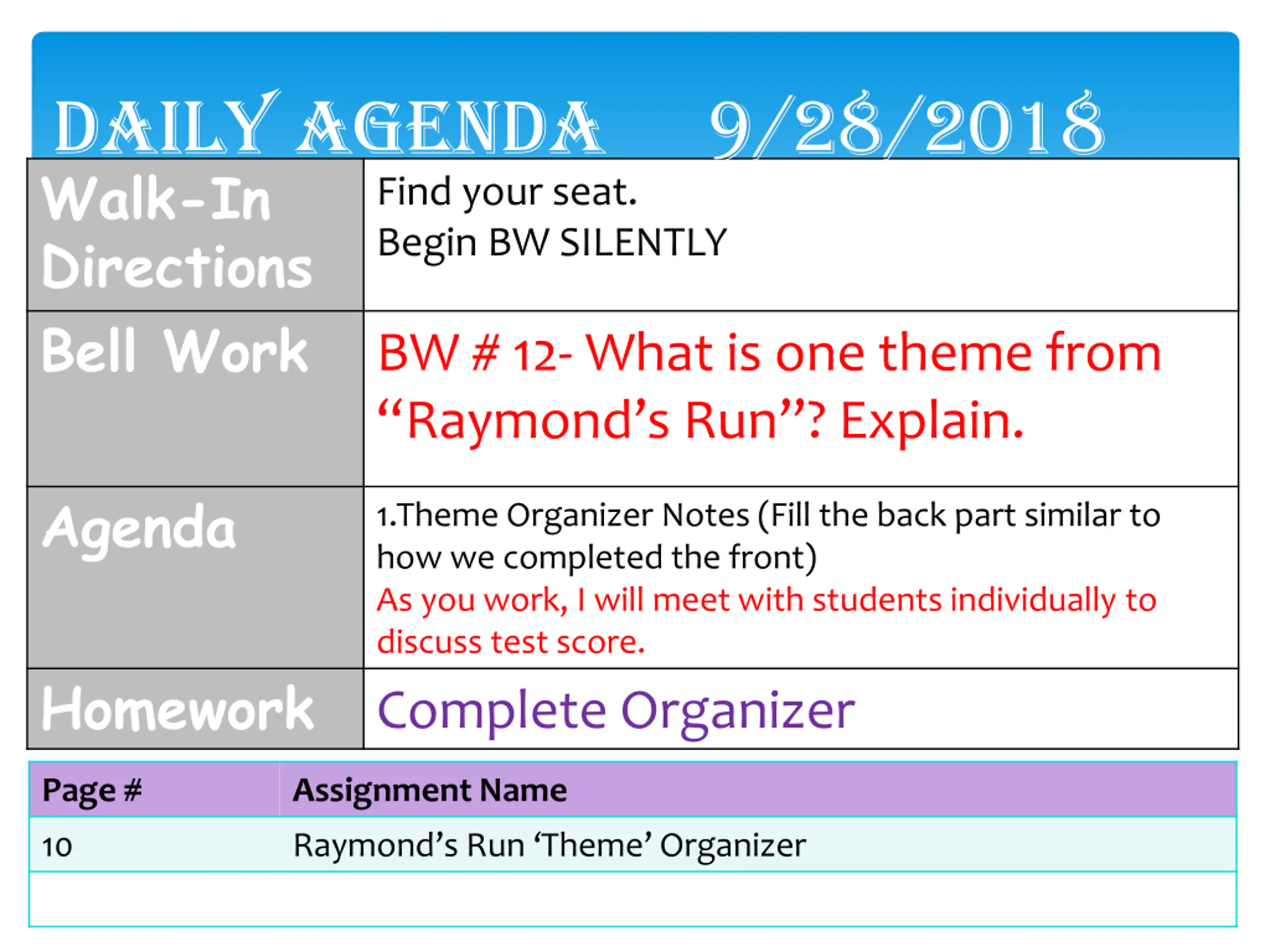 DAILY AGENDA 9/28/2018

| Walk-In Directions | Find your seat. Begin BW SILENTLY |
|---|---|
| Bell Work | BW # 12- What is one theme from “Raymond’s Run”? Explain. |
| Agenda | 1.Theme Organizer Notes (Fill the back part similar to how we completed the front) As you work, I will meet with students individually to discuss test score. |
| Homework | Complete Organizer |

| Page # | Assignment Name |
|---|---|
| 10 | Raymond’s Run ‘Theme’ Organizer |
| | |